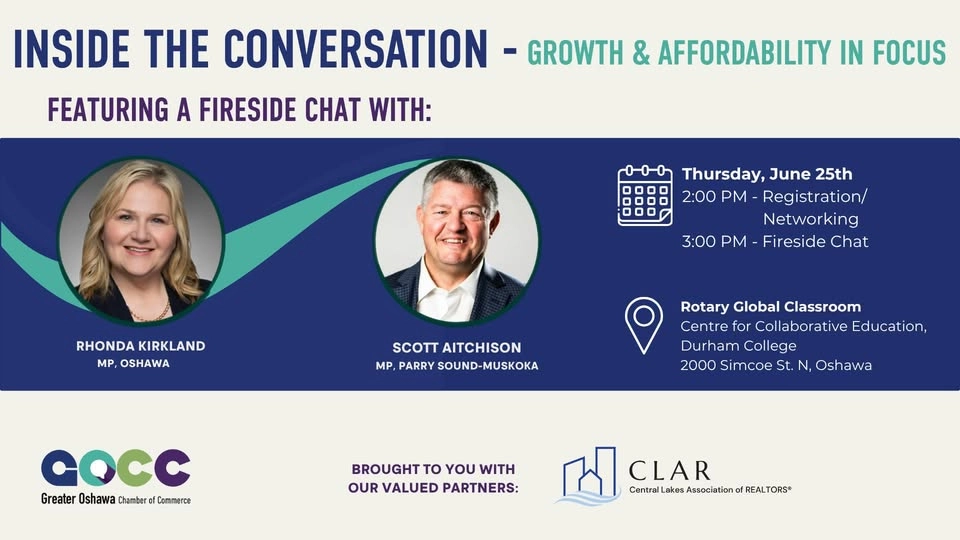 INSIDE THE CONVERSATION - GROWTH & AFFORDABILITY IN FOCUS

FEATURING A FIRESIDE CHAT WITH:

RHONDA KIRKLAND
MP, OSHAWA

SCOTT AITCHISON
MP, PARRY SOUND-MUSKOKA

Thursday, June 25th
2:00 PM - Registration/ Networking
3:00 PM - Fireside Chat

Rotary Global Classroom
Centre for Collaborative Education, Durham College
2000 Simcoe St. N, Oshawa

GOCC
Greater Oshawa Chamber of Commerce

BROUGHT TO YOU WITH OUR VALUED PARTNERS:

CLAR
Central Lakes Association of REALTORS®